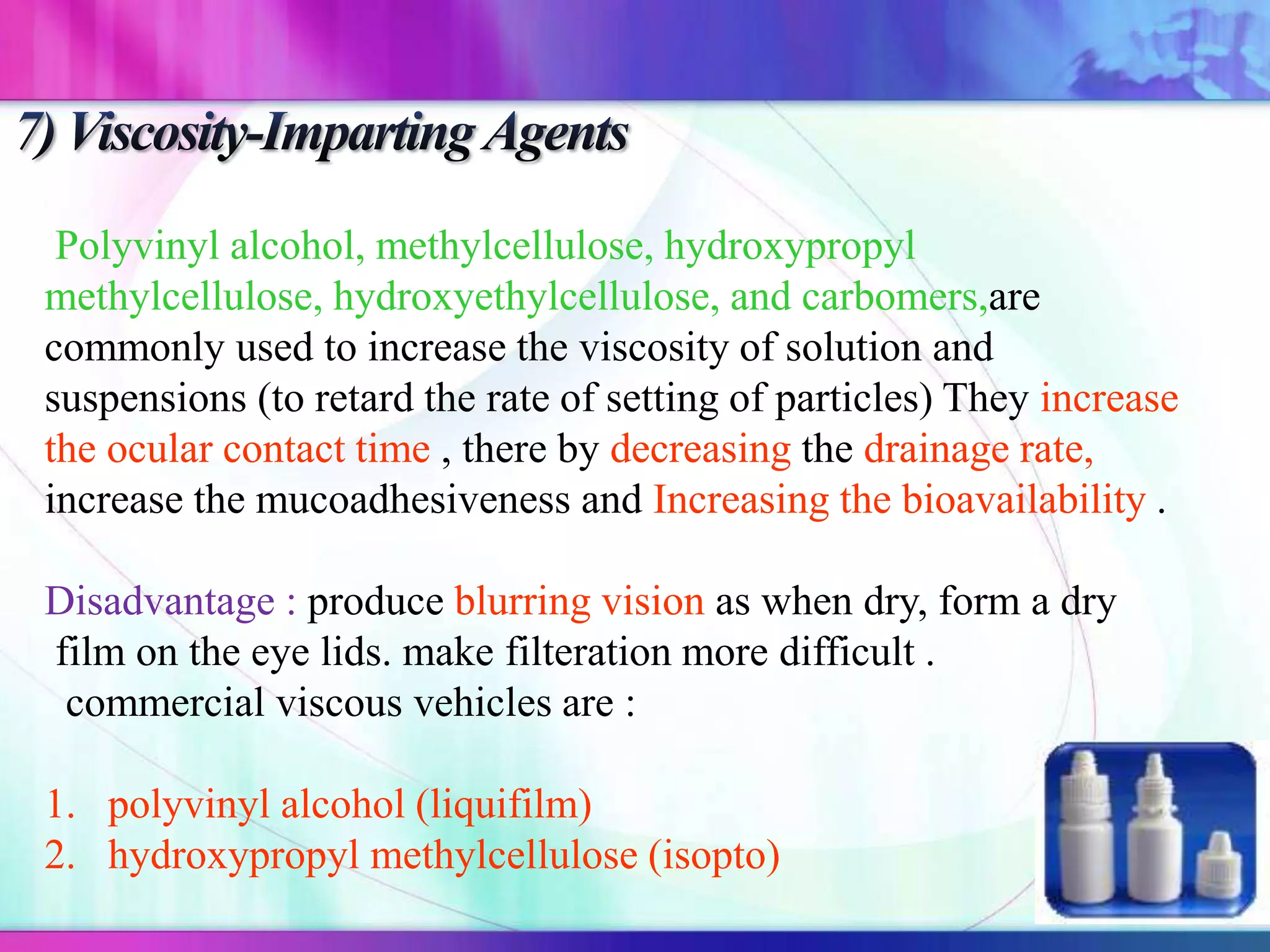 7) Viscosity-Imparting Agents

Polyvinyl alcohol, methylcellulose, hydroxypropyl methylcellulose, hydroxyethylcellulose, and carbomers,are commonly used to increase the viscosity of solution and suspensions (to retard the rate of setting of particles) They increase the ocular contact time , there by decreasing the drainage rate, increase the mucoadhesiveness and Increasing the bioavailability .

Disadvantage : produce blurring vision as when dry, form a dry film on the eye lids. make filteration more difficult . commercial viscous vehicles are :

1. polyvinyl alcohol (liquifilm)
2. hydroxypropyl methylcellulose (isopto)